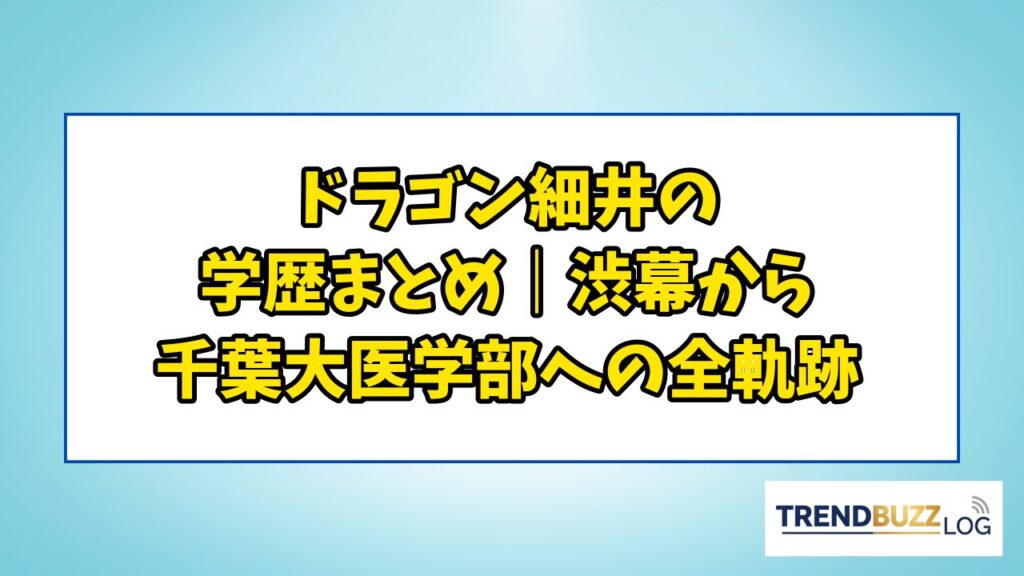 ドラゴン細井の
学歴まとめ｜渋幕から
千葉大医学部への全軌跡

TRENDBUZZ LOG